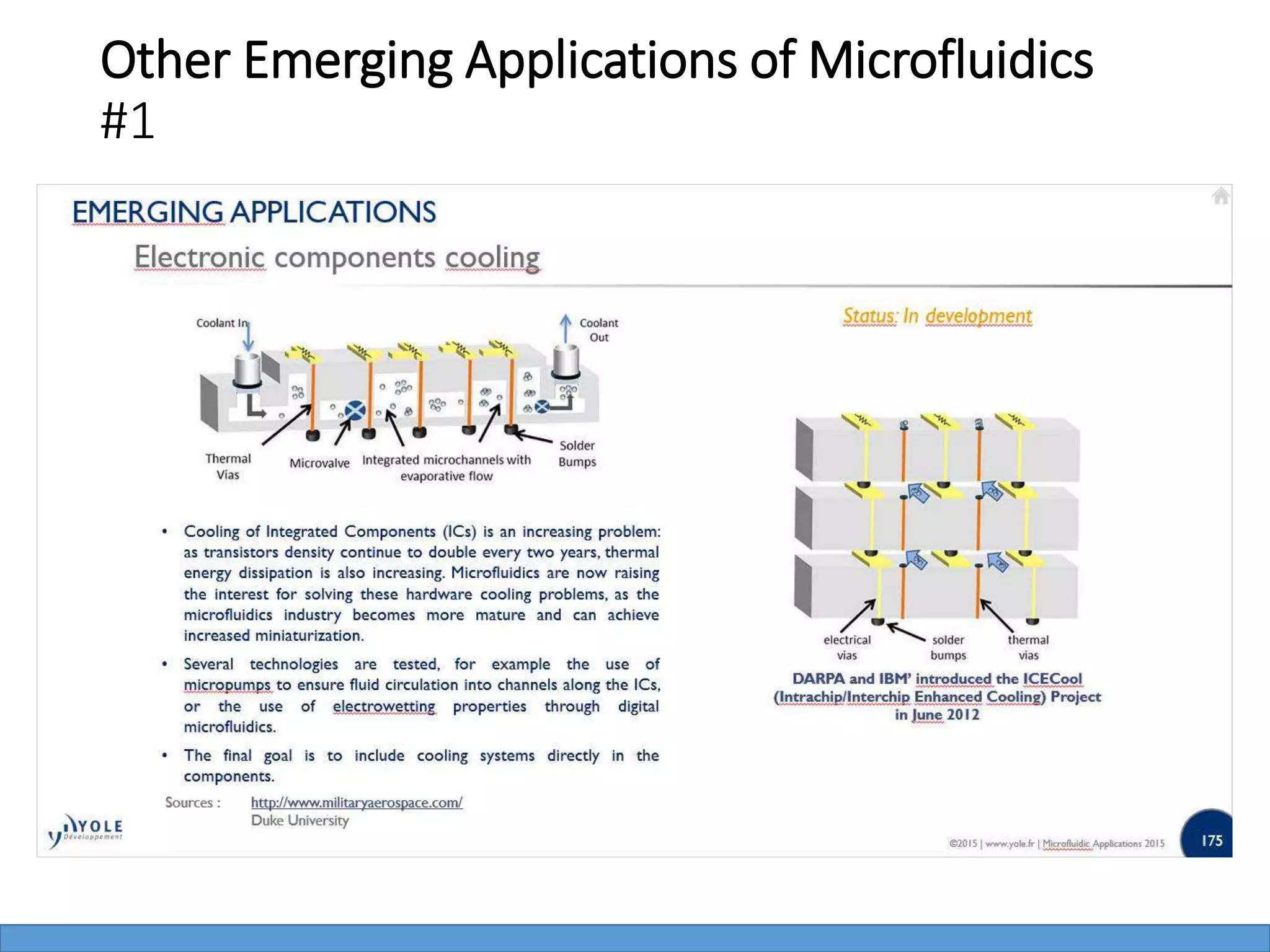 Other Emerging Applications of Microfluidics #1

EMERGING APPLICATIONS

Electronic components cooling

Coolant In

Coolant Out

Thermal Vias

Microvalve

Integrated microchannels with evaporative flow

Solder Bumps

• Cooling of Integrated Components (ICs) is an increasing problem: as transistors density continue to double every two years, thermal energy dissipation is also increasing. Microfluidics are now raising the interest for solving these hardware cooling problems, as the microfluidics industry becomes more mature and can achieve increased miniaturization.

• Several technologies are tested, for example the use of micropumps to ensure fluid circulation into channels along the ICs, or the use of electrowetting properties through digital microfluidics.

• The final goal is to include cooling systems directly in the components.

Sources : http://www.militaryaerospace.com/
Duke University

Status: In development

electrical vias

solder bumps

thermal vias

DARPA and IBM' introduced the ICECool (Intrachip/Interchip Enhanced Cooling) Project in June 2012

YOLE Développement

©2015 | www.yole.fr | Microfluidic Applications 2015

175